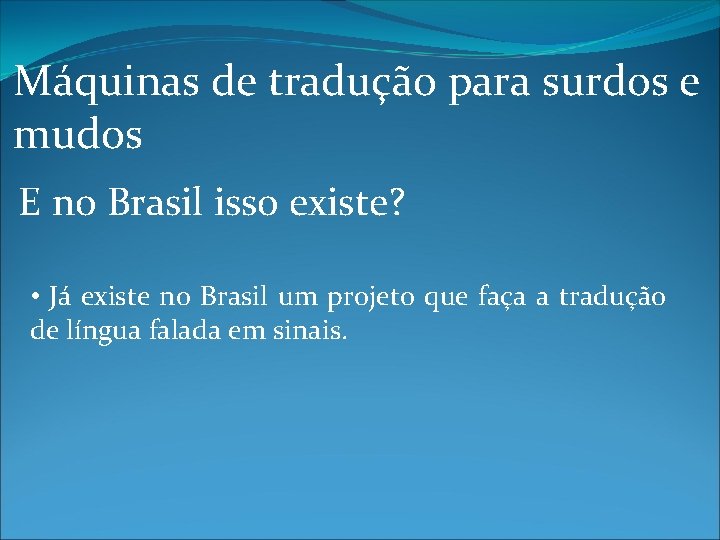 Máquinas de tradução para surdos e mudos

E no Brasil isso existe?

• Já existe no Brasil um projeto que faça a tradução de língua falada em sinais.